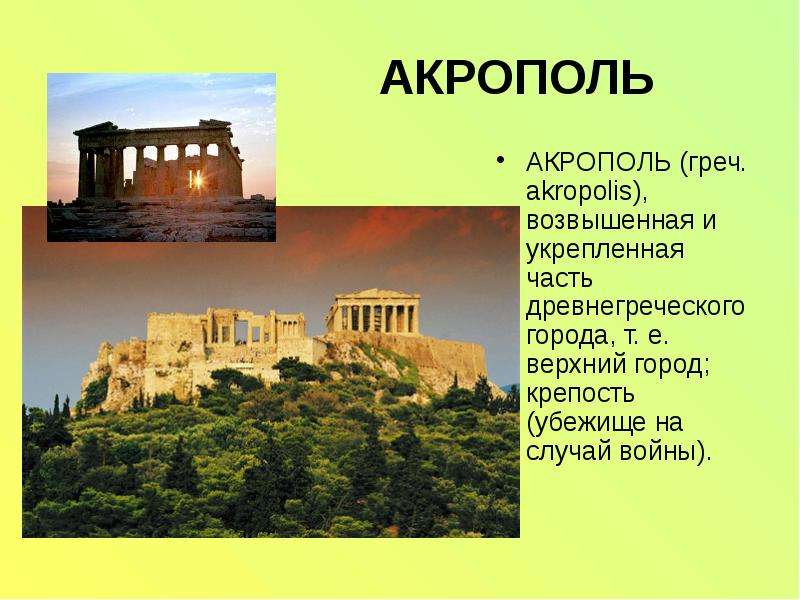 АКРОПОЛЬ

• АКРОПОЛЬ (греч. akropolis), возвышенная и укрепленная часть древнегреческого города, т. е. верхний город; крепость (убежище на случай войны).